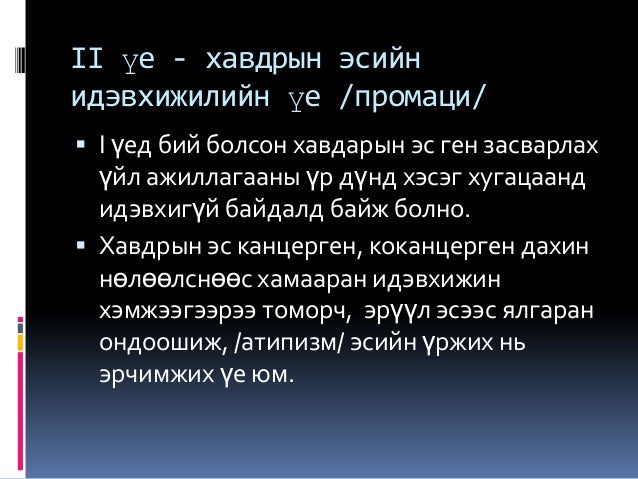 II үе - хавдрын эсийн идэвхижилийн үе /промаци/

▪ I үед бий болсон хавдарын эс ген засварлах үйл ажиллагааны үр дүнд хэсэг хугацаанд идэвхигүй байдалд байж болно.

▪ Хавдрын эс канцерген, коканцерген дахин нөлөөлснөөс хамааран идэвхижин хэмжээгээрээ томорч, эрүүл эсээс ялгаран ондоошиж, /атипизм/ эсийн үржих нь эрчимжих үе юм.